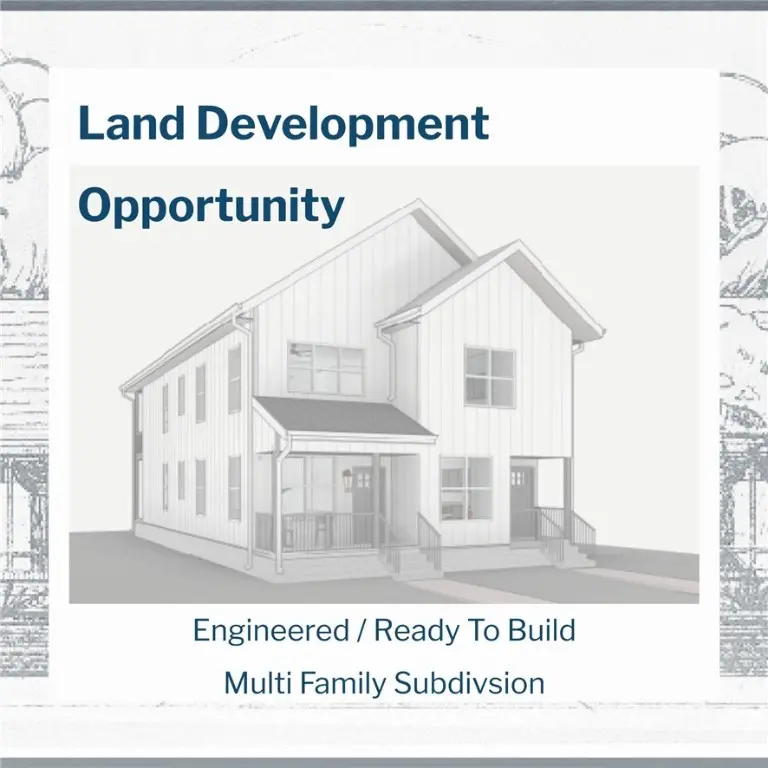 Land Development

Opportunity

Engineered / Ready To Build

Multi Family Subdivsion